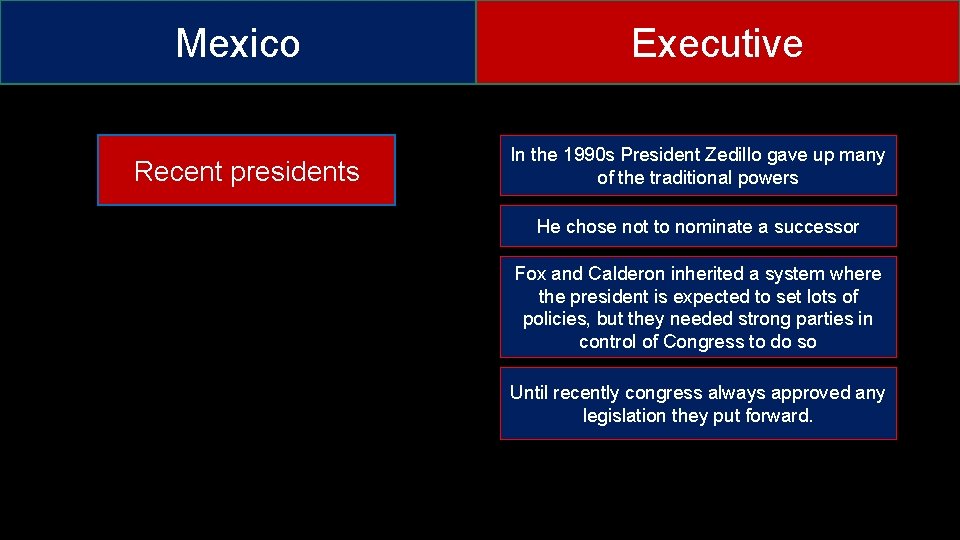 Mexico

Executive

Recent presidents

In the 1990s President Zedillo gave up many of the traditional powers

He chose not to nominate a successor

Fox and Calderon inherited a system where the president is expected to set lots of policies, but they needed strong parties in control of Congress to do so

Until recently congress always approved any legislation they put forward.